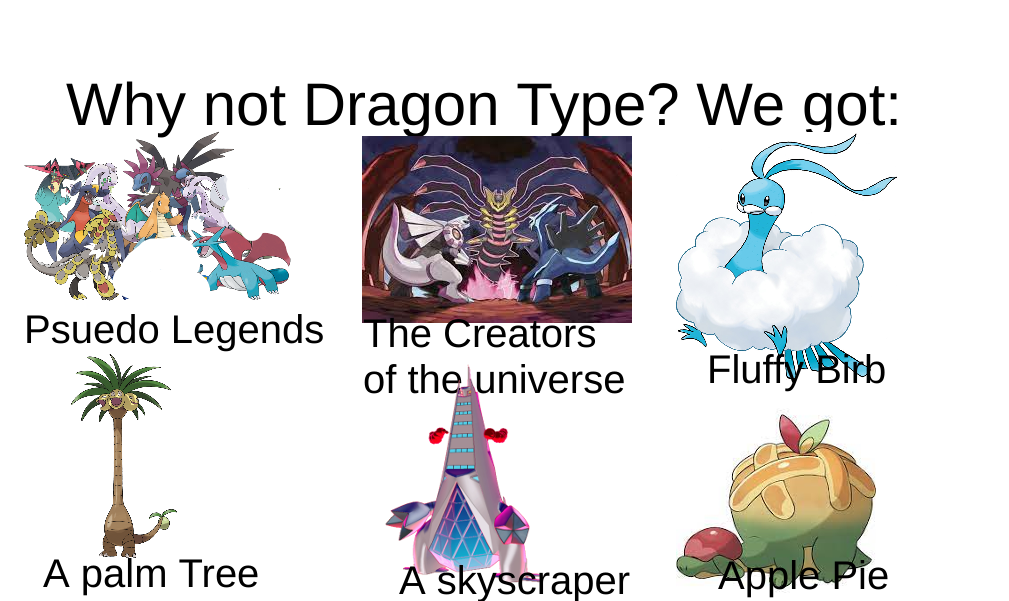 Why not Dragon Type? We got:

Psuedo Legends

The Creators of the universe

Fluffy Birb

A palm Tree

A skyscraper

Apple Pie